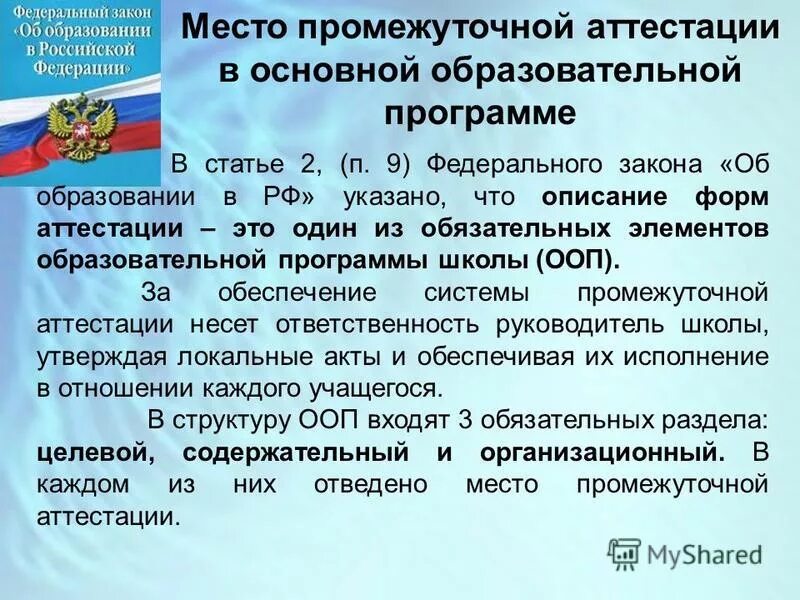 Федеральный закон «Об образовании в Российской Федерации»

Место промежуточной аттестации в основной образовательной программе

В статье 2, (п. 9) Федерального закона «Об образовании в РФ» указано, что описание форм аттестации – это один из обязательных элементов образовательной программы школы (ООП).

За обеспечение системы промежуточной аттестации несет ответственность руководитель школы, утверждая локальные акты и обеспечивая их исполнение в отношении каждого учащегося.

В структуру ООП входят 3 обязательных раздела: целевой, содержательный и организационный. В каждом из них отведено место промежуточной аттестации.

MyShared